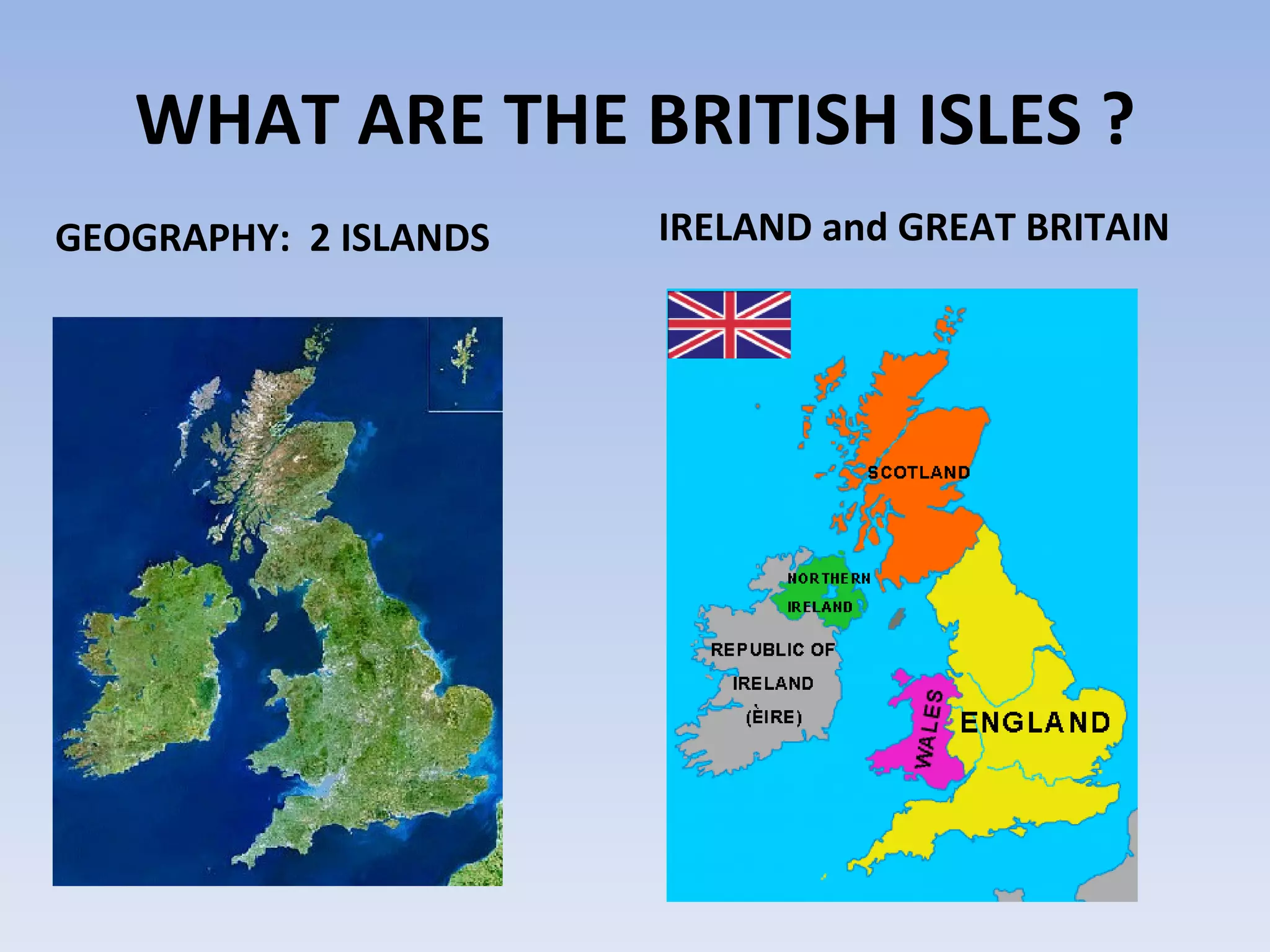 WHAT ARE THE BRITISH ISLES ?

GEOGRAPHY: 2 ISLANDS

IRELAND and GREAT BRITAIN

SCOTLAND

NORTHERN IRELAND

REPUBLIC OF IRELAND (ÈIRE)

WALES

ENGLAND